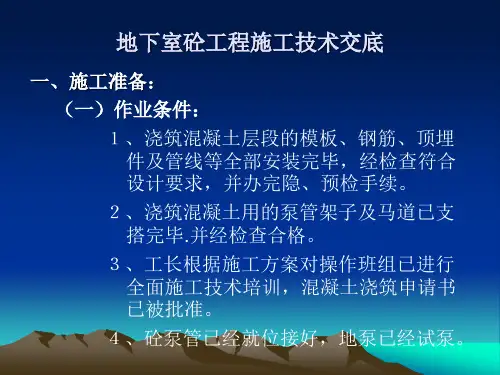 地下室砼工程施工技术交底

一、施工准备：

（一）作业条件：

1、浇筑混凝土层段的模板、钢筋、顶埋件及管线等全部安装完毕，经检查符合设计要求，并办完隐、预检手续。

2、浇筑混凝土用的泵管架子及马道已支搭完毕.并经检查合格。

3、工长根据施工方案对操作班组已进行全面施工技术培训，混凝土浇筑申请书已被批准。

4、砼泵管已经就位接好，地泵已经试泵。